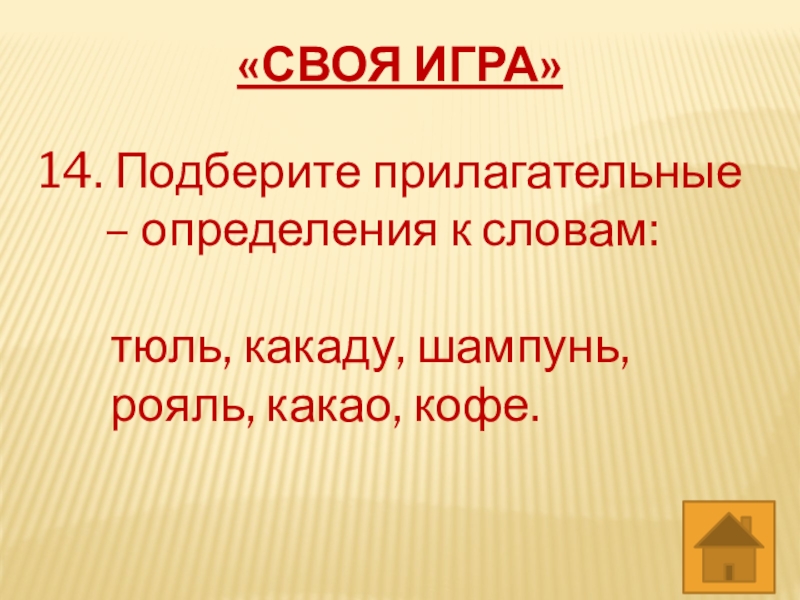 «СВОЯ ИГРА»

14. Подберите прилагательные – определения к словам:

тюль, какаду, шампунь, рояль, какао, кофе.